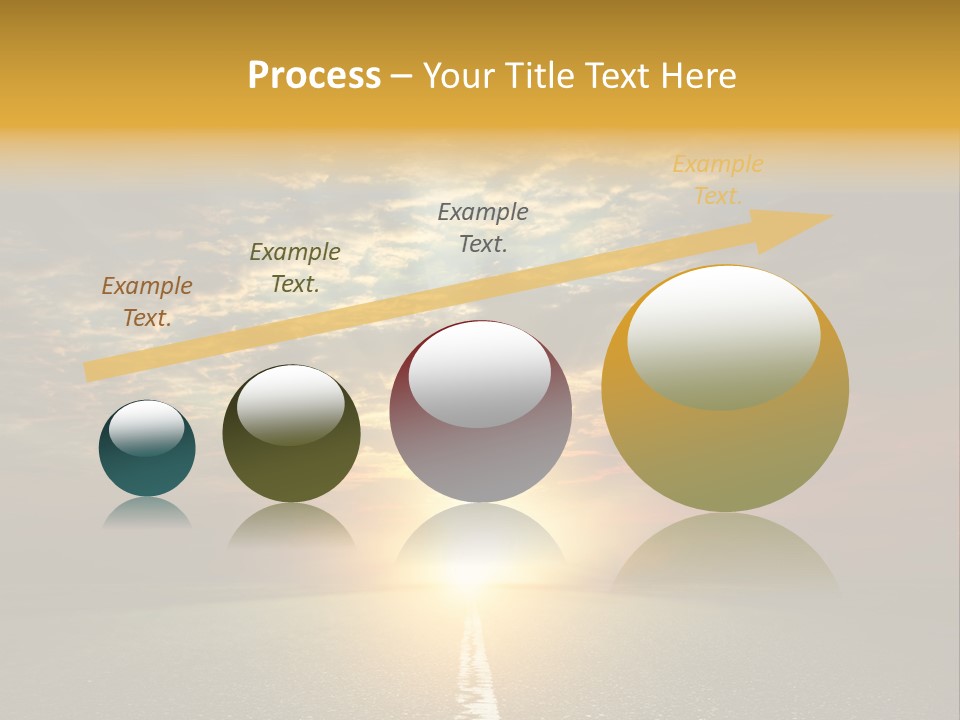 Process – Your Title Text Here

Example Text.

Example Text.

Example Text.

Example Text.